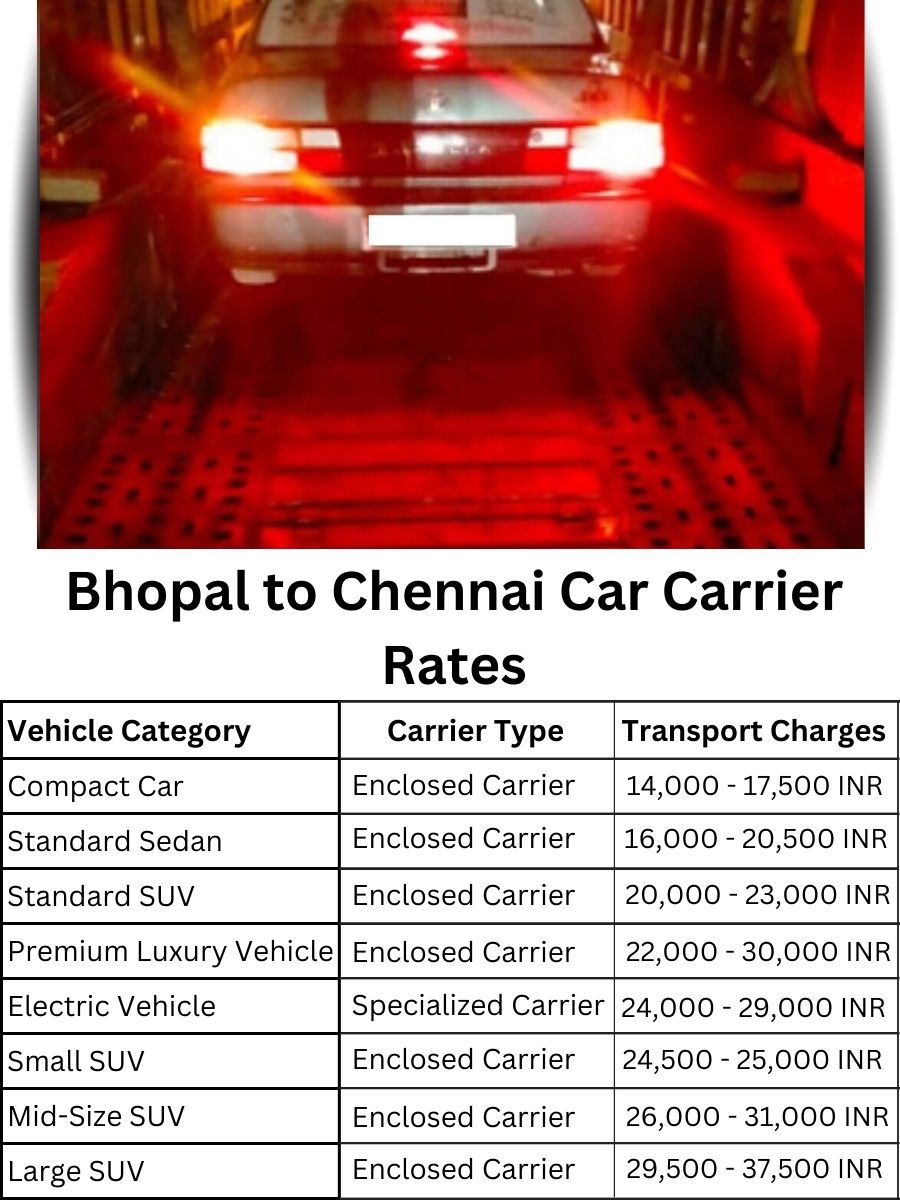 Bhopal to Chennai Car Carrier Rates

| Vehicle Category | Carrier Type | Transport Charges |
|---|---|---|
| Compact Car | Enclosed Carrier | 14,000 - 17,500 INR |
| Standard Sedan | Enclosed Carrier | 16,000 - 20,500 INR |
| Standard SUV | Enclosed Carrier | 20,000 - 23,000 INR |
| Premium Luxury Vehicle | Enclosed Carrier | 22,000 - 30,000 INR |
| Electric Vehicle | Specialized Carrier | 24,000 - 29,000 INR |
| Small SUV | Enclosed Carrier | 24,500 - 25,000 INR |
| Mid-Size SUV | Enclosed Carrier | 26,000 - 31,000 INR |
| Large SUV | Enclosed Carrier | 29,500 - 37,500 INR |